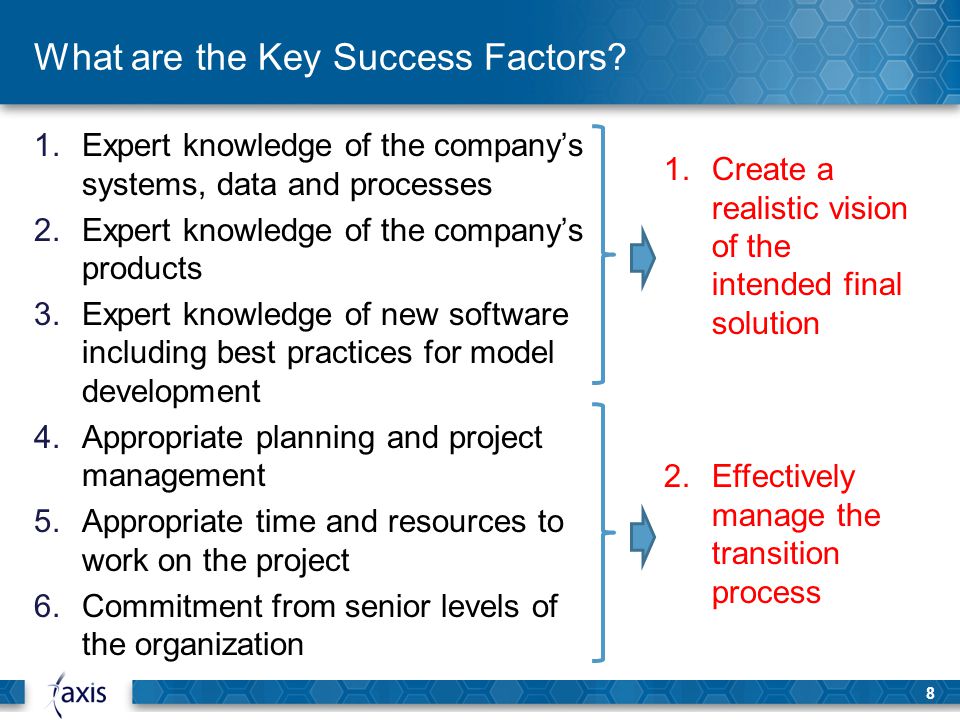 What are the Key Success Factors?

1. Expert knowledge of the company's systems, data and processes
2. Expert knowledge of the company's products
3. Expert knowledge of new software including best practices for model development
4. Appropriate planning and project management
5. Appropriate time and resources to work on the project
6. Commitment from senior levels of the organization

1. Create a realistic vision of the intended final solution

2. Effectively manage the transition process

axis

8